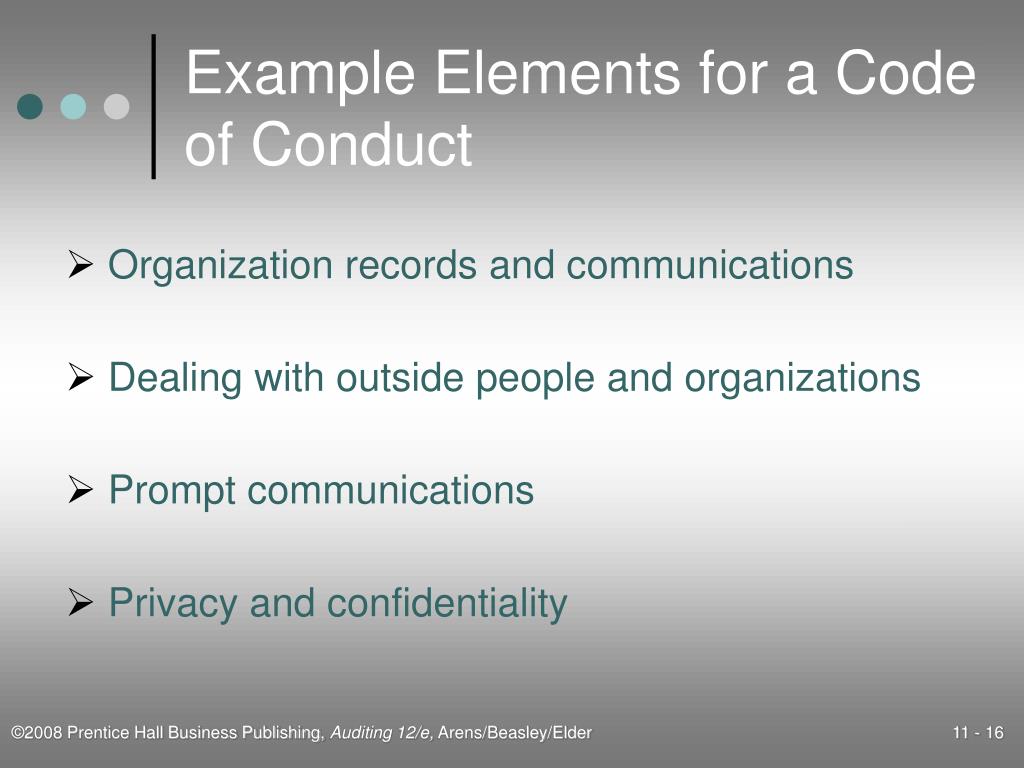 Example Elements for a Code of Conduct

➢ Organization records and communications

➢ Dealing with outside people and organizations

➢ Prompt communications

➢ Privacy and confidentiality

©2008 Prentice Hall Business Publishing, Auditing 12/e, Arens/Beasley/Elder

11 - 16